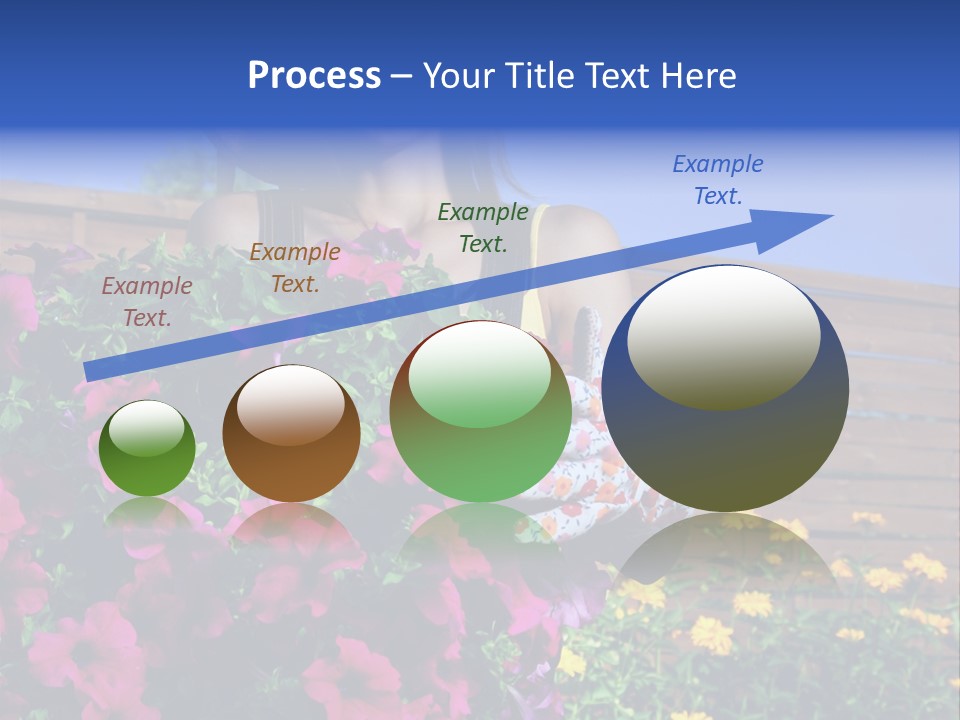 Process – Your Title Text Here

Example Text.

Example Text.

Example Text.

Example Text.